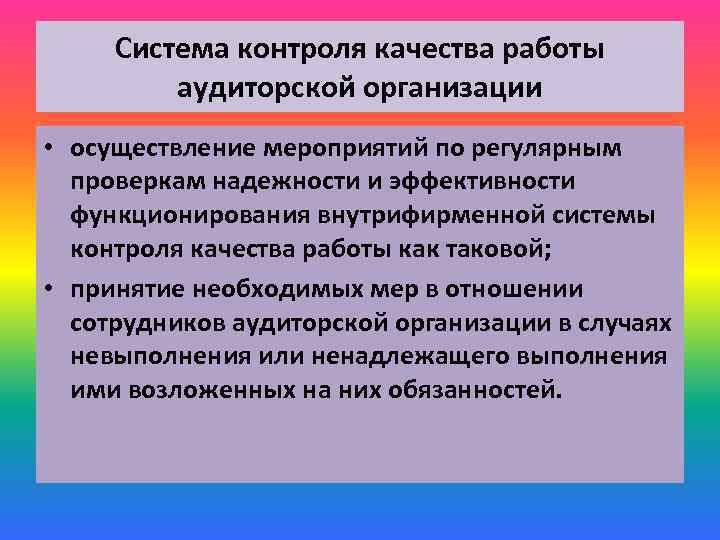 Система контроля качества работы аудиторской организации

• осуществление мероприятий по регулярным проверкам надежности и эффективности функционирования внутрифирменной системы контроля качества работы как таковой;
• принятие необходимых мер в отношении сотрудников аудиторской организации в случаях невыполнения или ненадлежащего выполнения ими возложенных на них обязанностей.